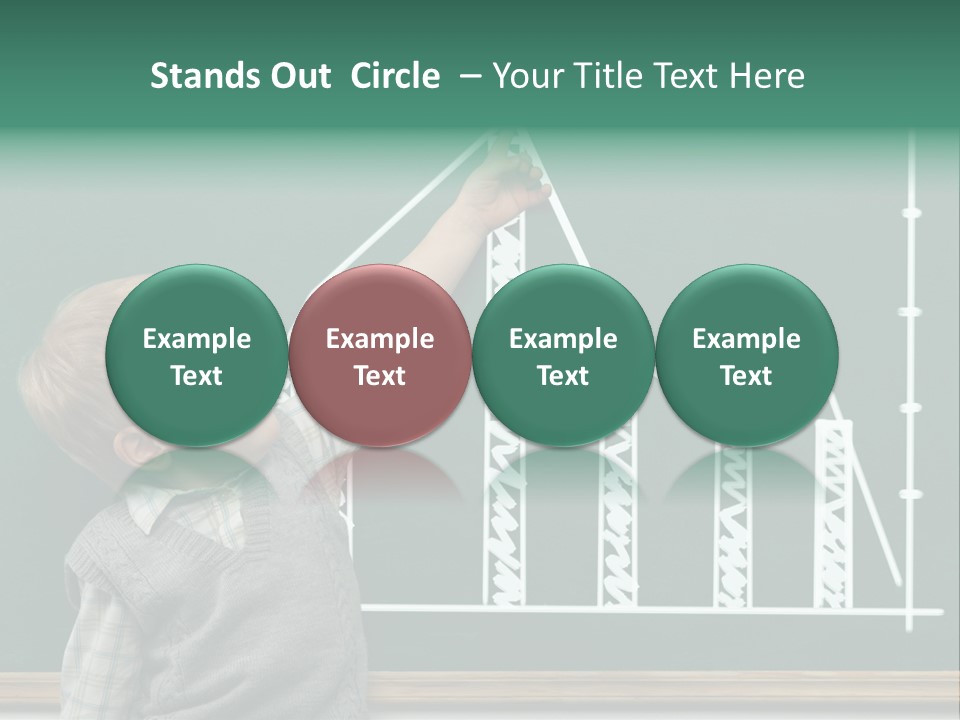 Stands Out Circle – Your Title Text Here

Example Text

Example Text

Example Text

Example Text